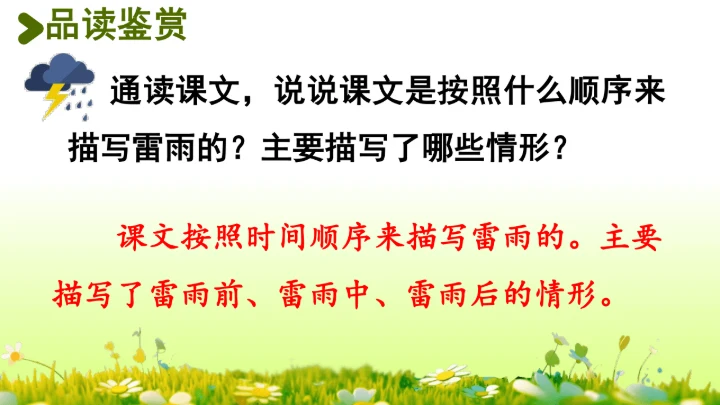 品读鉴赏

通读课文，说说课文是按照什么顺序来描写雷雨的？主要描写了哪些情形？

课文按照时间顺序来描写雷雨的。主要描写了雷雨前、雷雨中、雷雨后的情形。